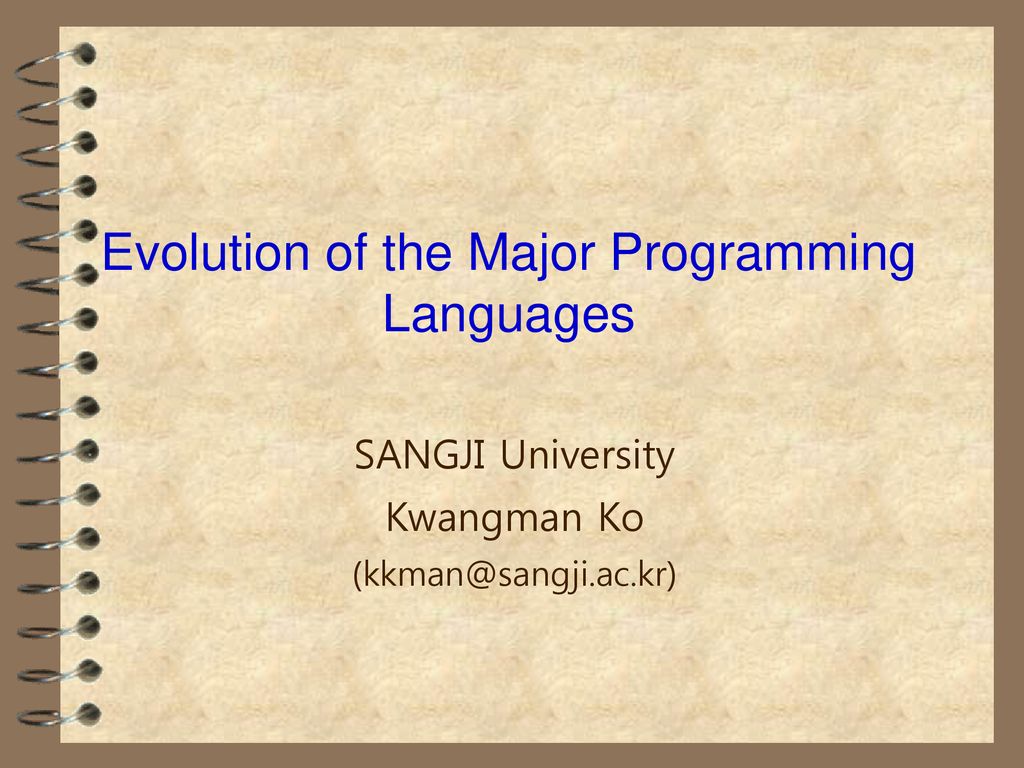 Evolution of the Major Programming Languages

SANGJI University

Kwangman Ko

(kkman@sangji.ac.kr)